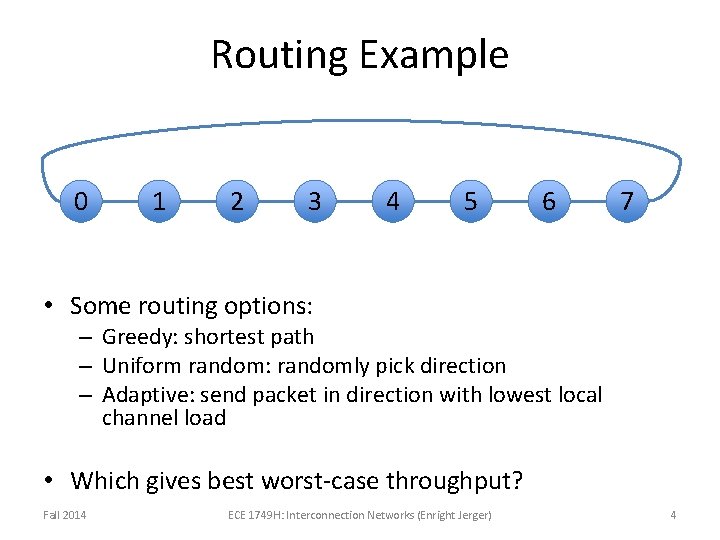 Routing Example

0 1 2 3 4 5 6 7

• Some routing options:
– Greedy: shortest path
– Uniform random: randomly pick direction
– Adaptive: send packet in direction with lowest local channel load

• Which gives best worst-case throughput?

Fall 2014

ECE 1749H: Interconnection Networks (Enright Jerger)

4